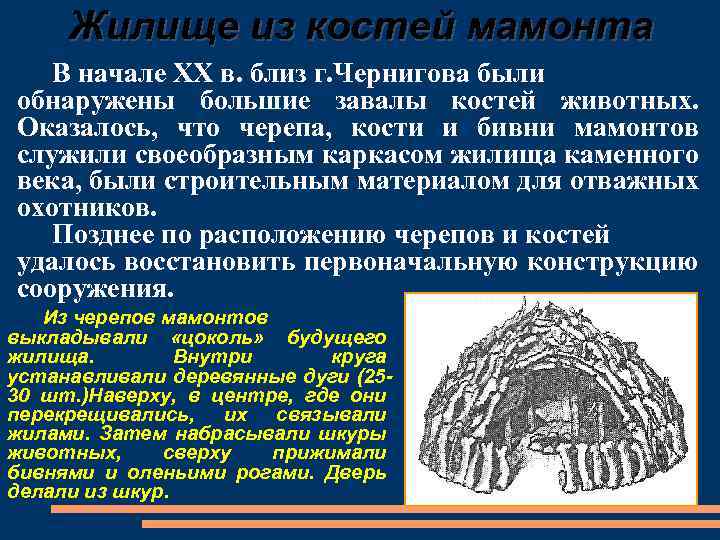 Жилище из костей мамонта

В начале XX в. близ г.Чернигова были обнаружены большие завалы костей животных. Оказалось, что черепа, кости и бивни мамонтов служили своеобразным каркасом жилища каменного века, были строительным материалом для отважных охотников.

Позднее по расположению черепов и костей удалось восстановить первоначальную конструкцию сооружения.

Из черепов мамонтов выкладывали «цоколь» будущего жилища. Внутри круга устанавливали деревянные дуги (25-30 шт.)Наверху, в центре, где они перекрещивались, их связывали жилами. Затем набрасывали шкуры животных, сверху прижимали бивнями и оленьими рогами. Дверь делали из шкур.